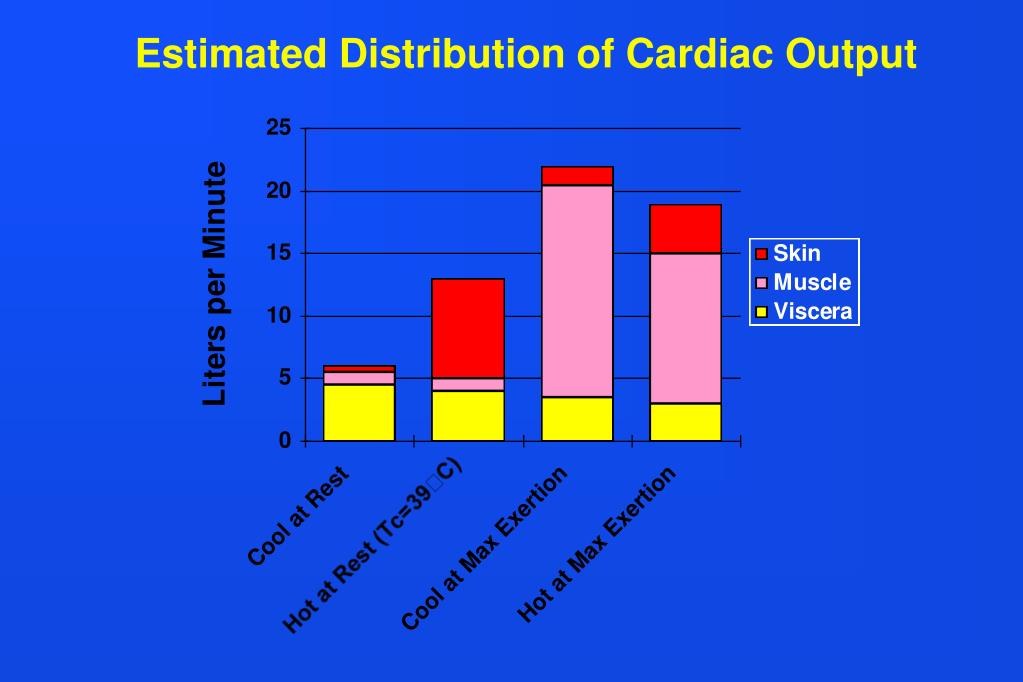 Estimated Distribution of Cardiac Output

Liters per Minute

25
20
15
10
5
0

Skin
Muscle
Viscera

Cool at Rest
Hot at Rest (Tc=39□C)
Cool at Max Exertion
Hot at Max Exertion